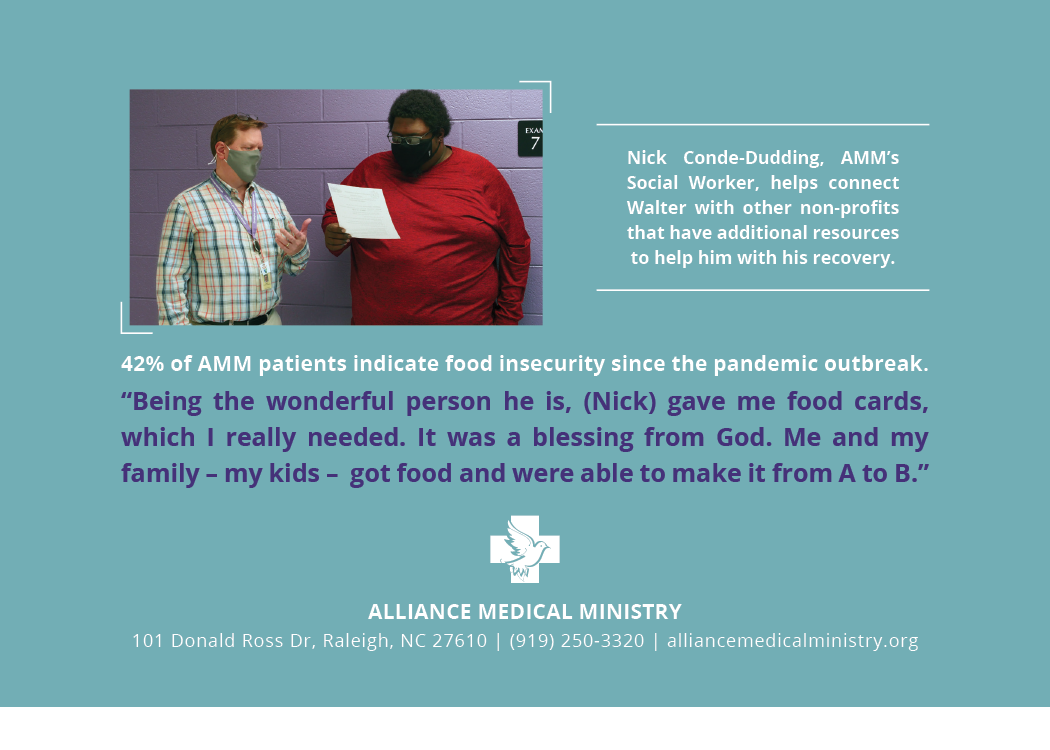 EXAM
7

Nick Conde-Dudding, AMM's Social Worker, helps connect Walter with other non-profits that have additional resources to help him with his recovery.

42% of AMM patients indicate food insecurity since the pandemic outbreak.

"Being the wonderful person he is, (Nick) gave me food cards, which I really needed. It was a blessing from God. Me and my family – my kids – got food and were able to make it from A to B."

ALLIANCE MEDICAL MINISTRY
101 Donald Ross Dr, Raleigh, NC 27610 | (919) 250-3320 | alliancemedicalministry.org